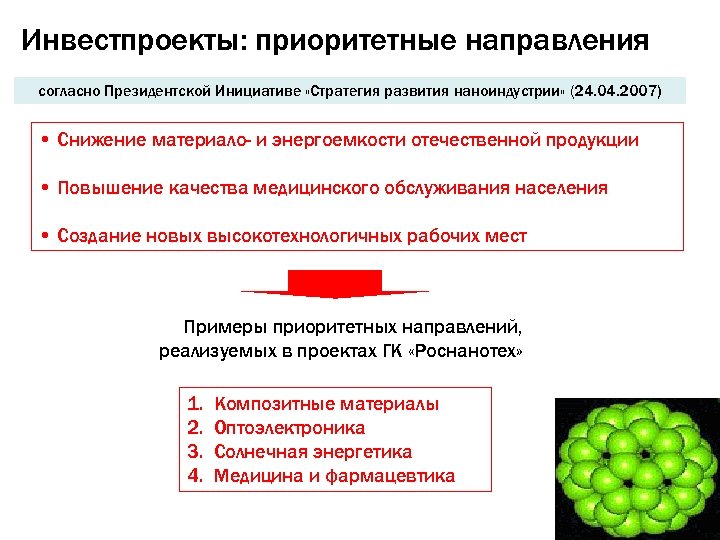 Инвестпроекты: приоритетные направления

согласно Президентской Инициативе «Стратегия развития наноиндустрии» (24.04.2007)

• Снижение материало- и энергоемкости отечественной продукции

• Повышение качества медицинского обслуживания населения

• Создание новых высокотехнологичных рабочих мест

Примеры приоритетных направлений, реализуемых в проектах ГК «Роснанотех»

1. Композитные материалы
2. Оптоэлектроника
3. Солнечная энергетика
4. Медицина и фармацевтика